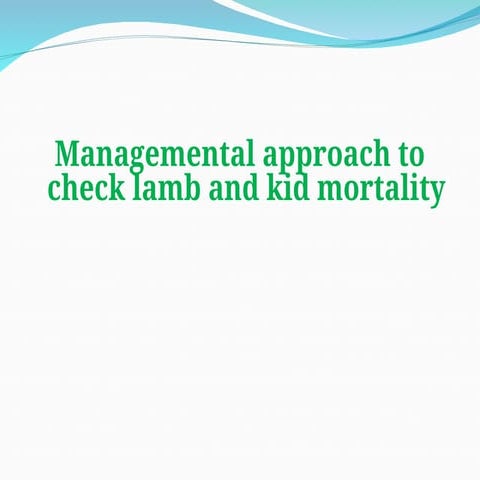 Managemental approach to check lamb and kid mortality